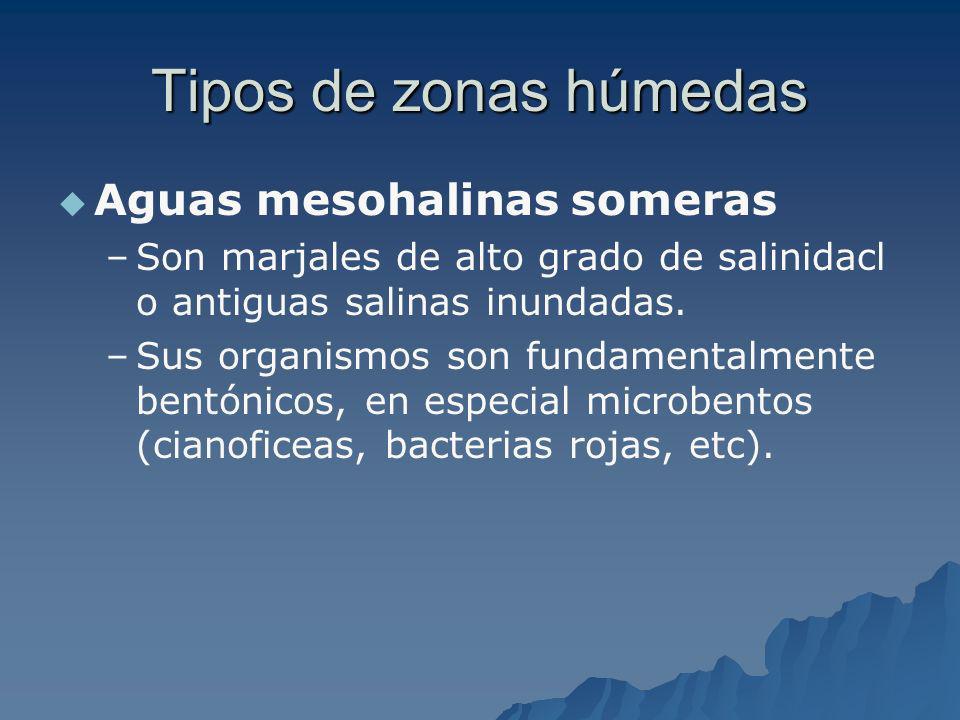 Tipos de zonas húmedas

Aguas mesohalinas someras

– Son marjales de alto grado de salinidacl o antiguas salinas inundadas.

– Sus organismos son fundamentalmente bentónicos, en especial microbentos (cianoficeas, bacterias rojas, etc).